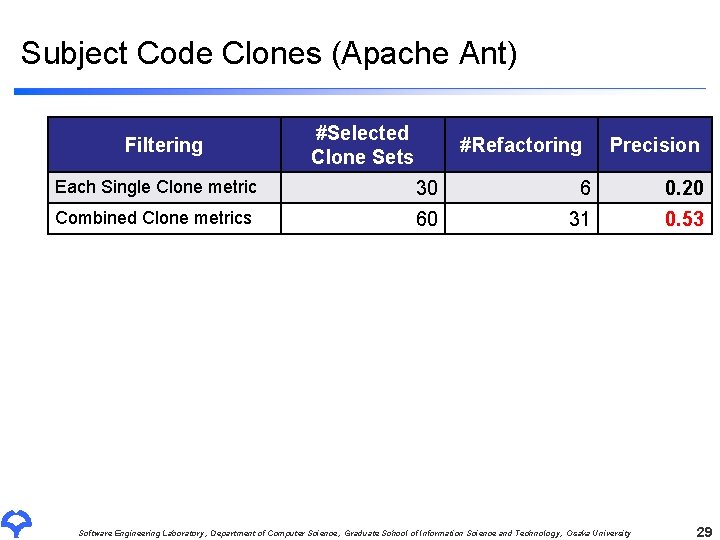 Subject Code Clones (Apache Ant)

| Filtering | #Selected Clone Sets | #Refactoring | Precision |
|---|---|---|---|
| Each Single Clone metric | 30 | 6 | 0.20 |
| Combined Clone metrics | 60 | 31 | 0.53 |

Software Engineering Laboratory, Department of Computer Science, Graduate School of Information Science and Technology, Osaka University

29